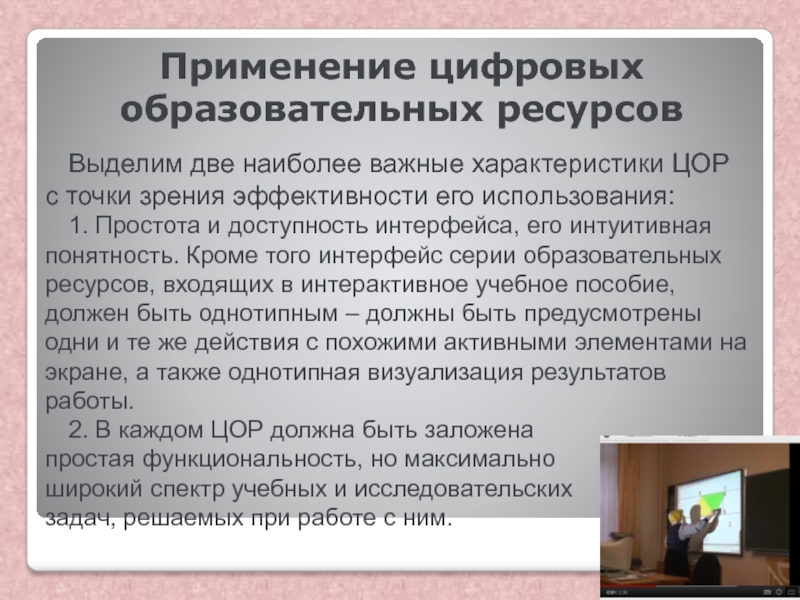 Применение цифровых образовательных ресурсов

Выделим две наиболее важные характеристики ЦОР с точки зрения эффективности его использования:

1. Простота и доступность интерфейса, его интуитивная понятность. Кроме того интерфейс серии образовательных ресурсов, входящих в интерактивное учебное пособие, должен быть однотипным – должны быть предусмотрены одни и те же действия с похожими активными элементами на экране, а также однотипная визуализация результатов работы.

2. В каждом ЦОР должна быть заложена простая функциональность, но максимально широкий спектр учебных и исследовательских задач, решаемых при работе с ним.